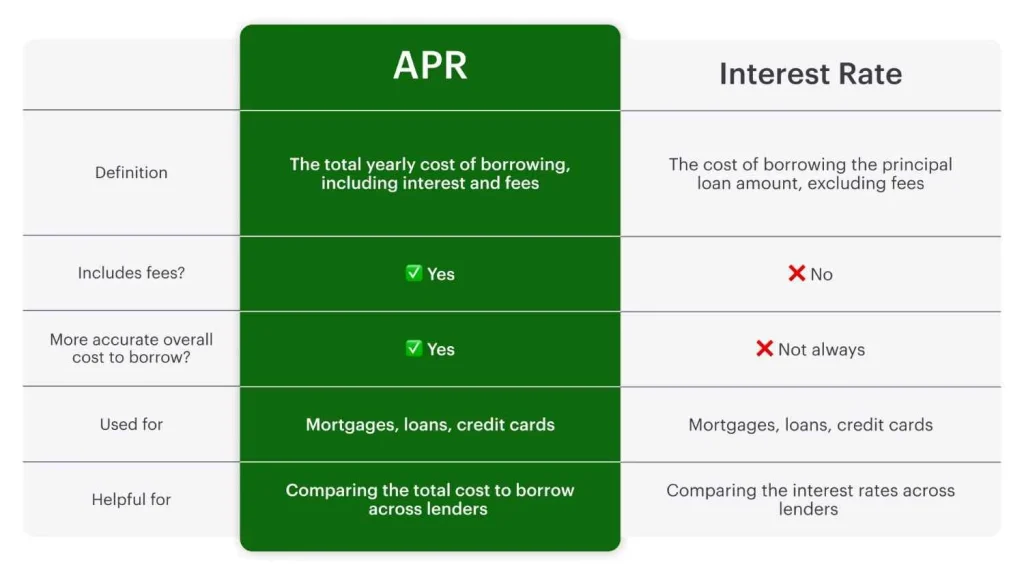 |  | APR | Interest Rate |
|---|---|---|
| Definition | The total yearly cost of borrowing, including interest and fees | The cost of borrowing the principal loan amount, excluding fees |
| Includes fees? | ✅ Yes | ❌ No |
| More accurate overall cost to borrow? | ✅ Yes | ❌ Not always |
| Used for | Mortgages, loans, credit cards | Mortgages, loans, credit cards |
| Helpful for | Comparing the total cost to borrow across lenders | Comparing the interest rates across lenders |